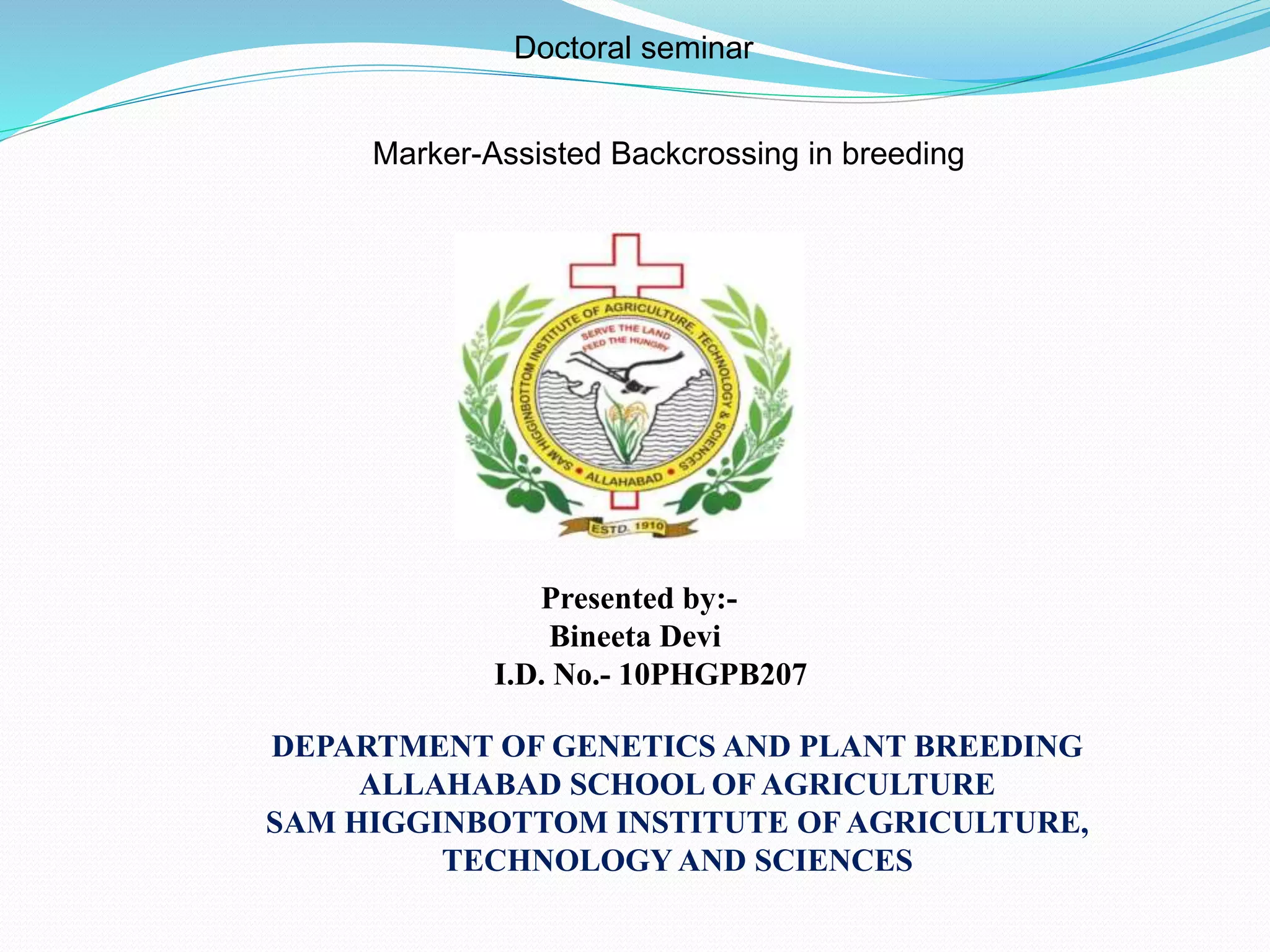 Doctoral seminar

Marker-Assisted Backcrossing in breeding

SAM HIGGINBOTTOM INSTITUTE OF AGRICULTURE, TECHNOLOGY & SCIENCES
SERVE THE LAND
FEED THE HUNGRY
ALLAHABAD
ESTD. 1910

Presented by:-
Bineeta Devi
I.D. No.- 10PHGPB207

DEPARTMENT OF GENETICS AND PLANT BREEDING
ALLAHABAD SCHOOL OF AGRICULTURE
SAM HIGGINBOTTOM INSTITUTE OF AGRICULTURE, TECHNOLOGY AND SCIENCES